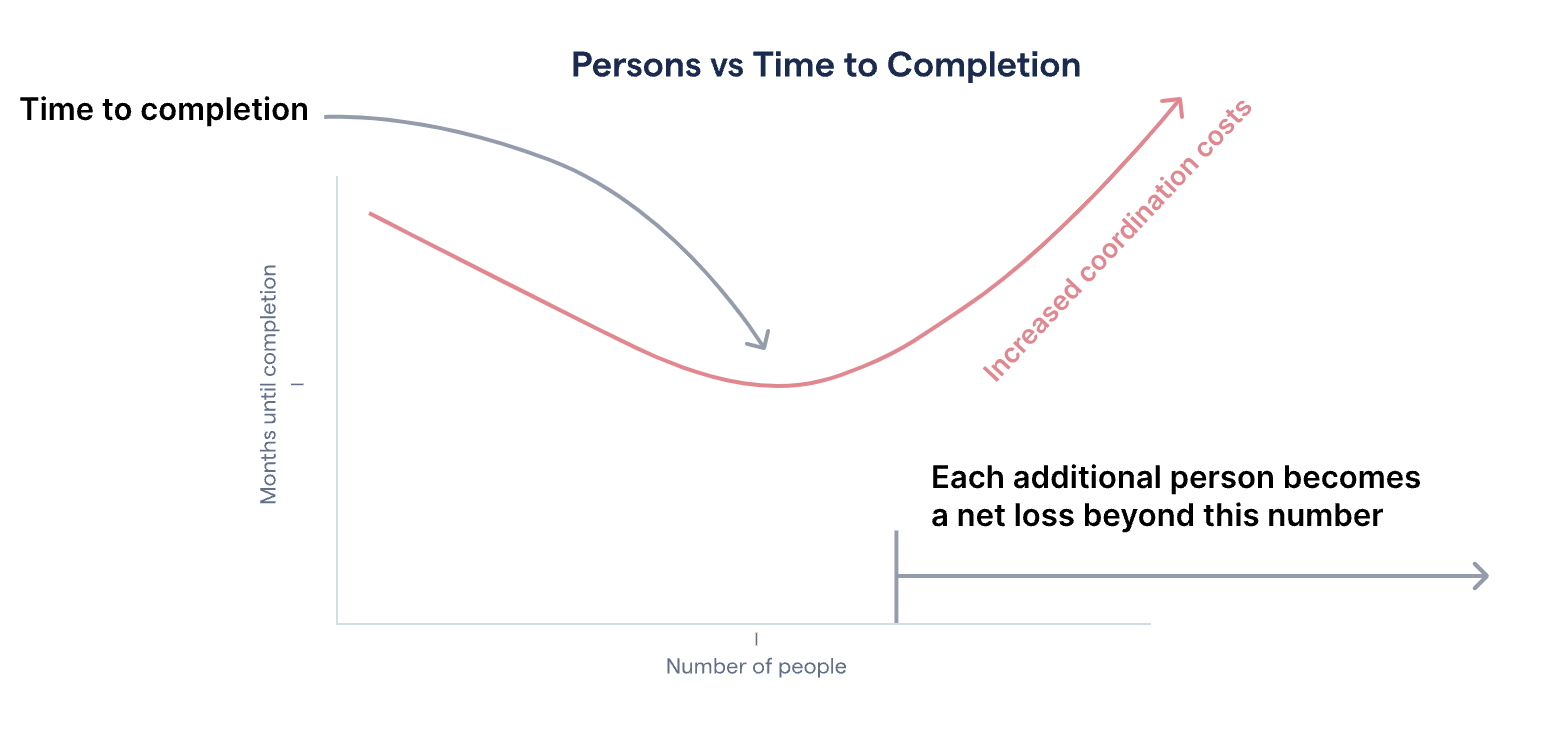 Persons vs Time to Completion

Time to completion

Increased coordination costs

Months until completion

Each additional person becomes a net loss beyond this number

Number of people